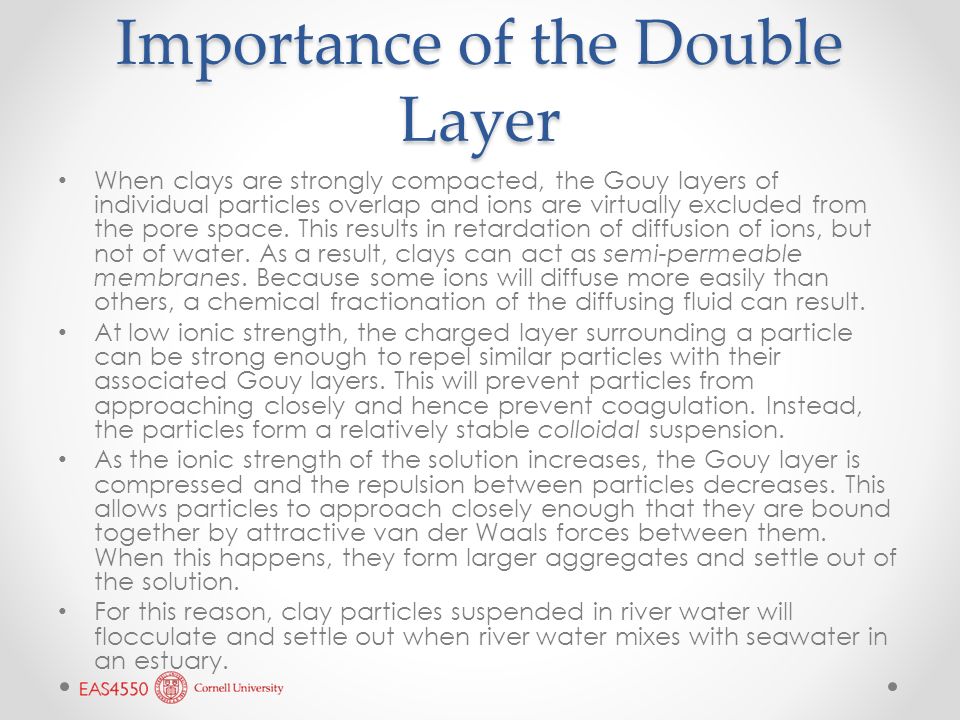 Importance of the Double Layer

• When clays are strongly compacted, the Gouy layers of individual particles overlap and ions are virtually excluded from the pore space. This results in retardation of diffusion of ions, but not of water. As a result, clays can act as semi-permeable membranes. Because some ions will diffuse more easily than others, a chemical fractionation of the diffusing fluid can result.

• At low ionic strength, the charged layer surrounding a particle can be strong enough to repel similar particles with their associated Gouy layers. This will prevent particles from approaching closely and hence prevent coagulation. Instead, the particles form a relatively stable colloidal suspension.

• As the ionic strength of the solution increases, the Gouy layer is compressed and the repulsion between particles decreases. This allows particles to approach closely enough that they are bound together by attractive van der Waals forces between them. When this happens, they form larger aggregates and settle out of the solution.

• For this reason, clay particles suspended in river water will flocculate and settle out when river water mixes with seawater in an estuary.

EAS4550 Cornell University